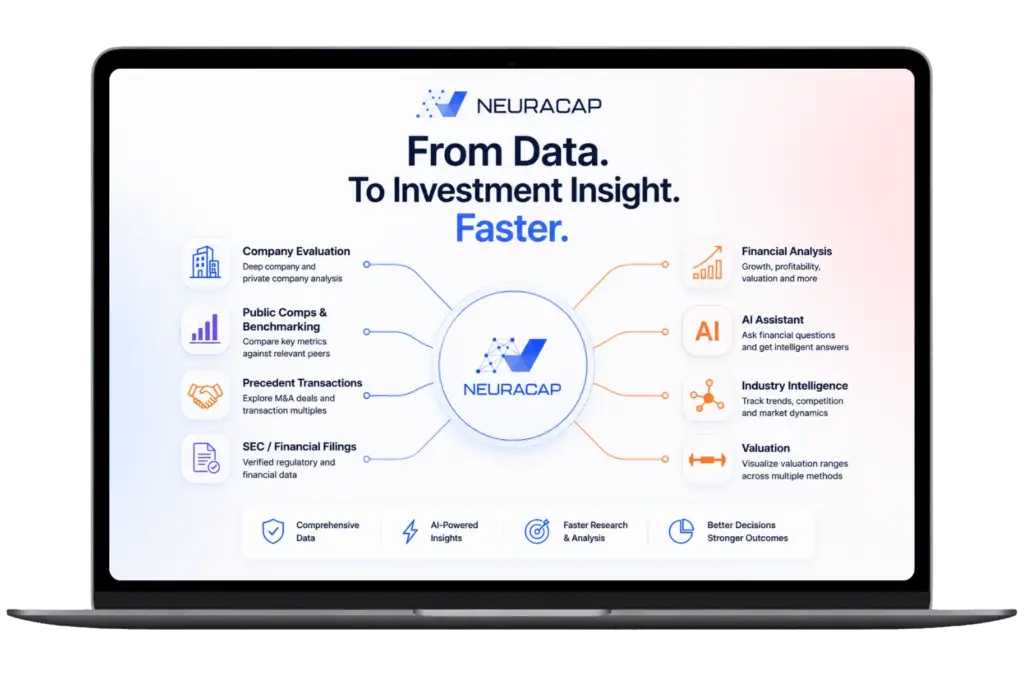 NEURACAP

From Data.
To Investment Insight.
Faster.

Company Evaluation
Deep company and private company analysis

Public Comps & Benchmarking
Compare key metrics against relevant peers

Precedent Transactions
Explore M&A deals and transaction multiples

SEC / Financial Filings
Verified regulatory and financial data

NEURACAP

Financial Analysis
Growth, profitability, valuation and more

AI
AI Assistant
Ask financial questions and get intelligent answers

Industry Intelligence
Track trends, competition and market dynamics

Valuation
Visualize valuation ranges across multiple methods

Comprehensive Data

AI-Powered Insights

Faster Research & Analysis

Better Decisions Stronger Outcomes